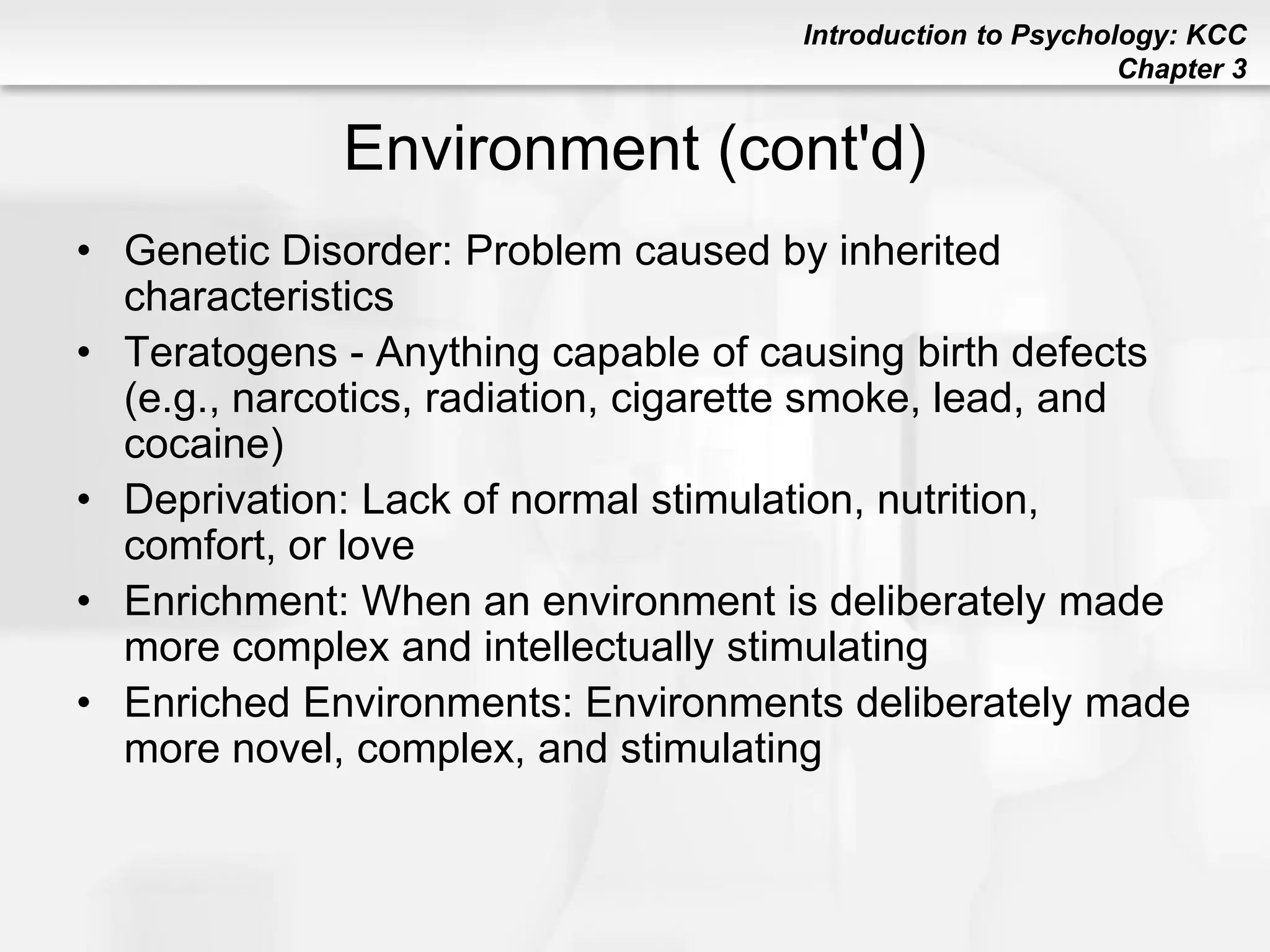 Introduction to Psychology: KCC
Chapter 3

Environment (cont'd)

• Genetic Disorder: Problem caused by inherited characteristics
• Teratogens - Anything capable of causing birth defects (e.g., narcotics, radiation, cigarette smoke, lead, and cocaine)
• Deprivation: Lack of normal stimulation, nutrition, comfort, or love
• Enrichment: When an environment is deliberately made more complex and intellectually stimulating
• Enriched Environments: Environments deliberately made more novel, complex, and stimulating